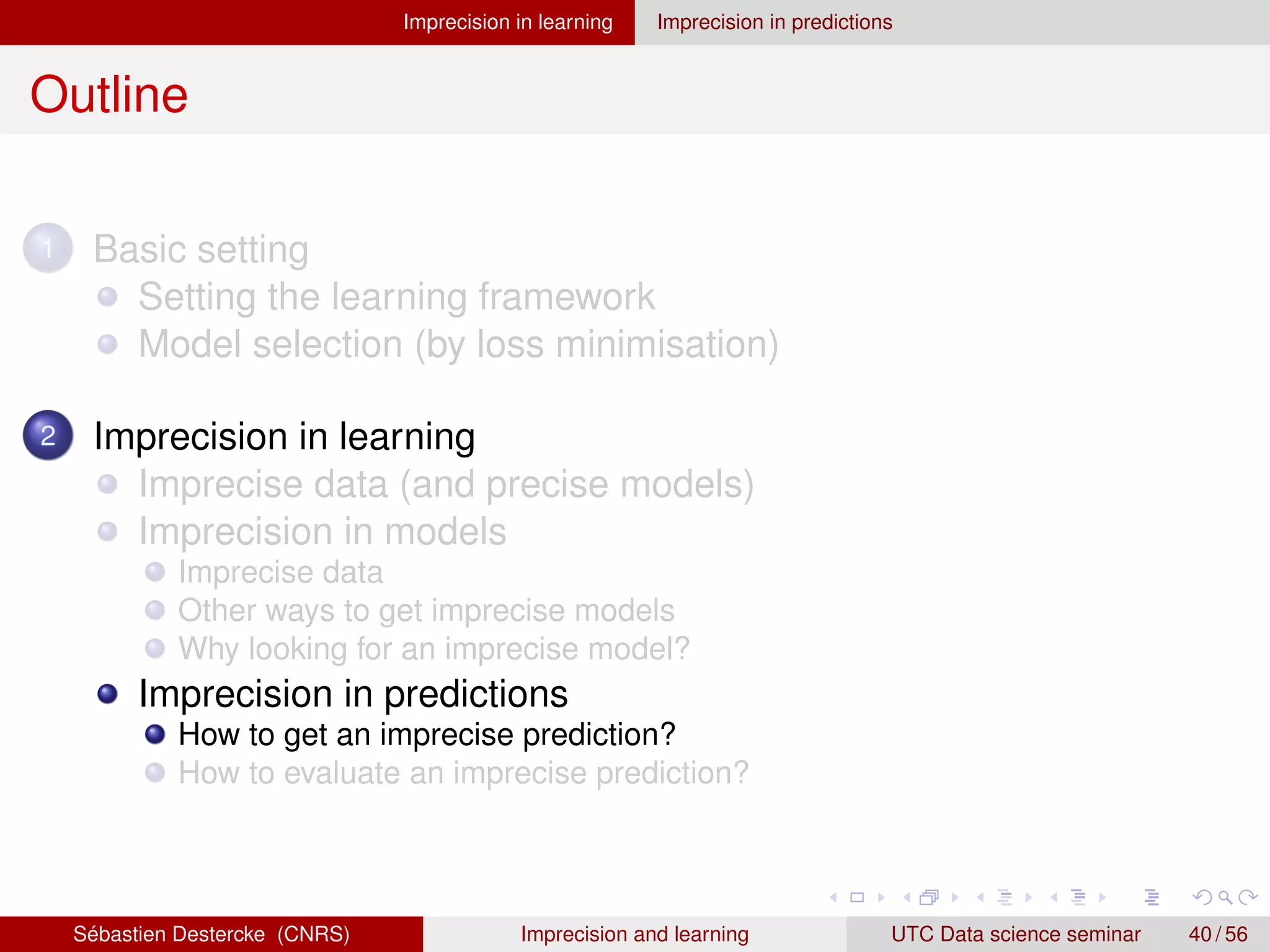 Imprecision in learning Imprecision in predictions

Outline

1 Basic setting
Setting the learning framework
Model selection (by loss minimisation)

2 Imprecision in learning
Imprecise data (and precise models)
Imprecision in models
Imprecise data
Other ways to get imprecise models
Why looking for an imprecise model?
Imprecision in predictions
How to get an imprecise prediction?
How to evaluate an imprecise prediction?

Sébastien Destercke (CNRS) Imprecision and learning UTC Data science seminar 40 / 56